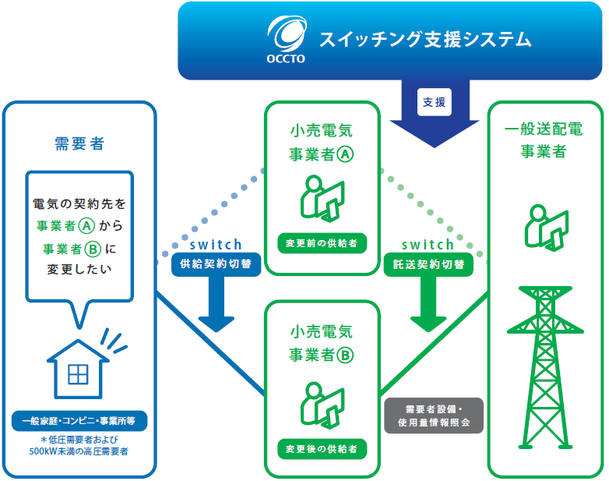 OCCTO
スイッチング支援システム

支援

需要者

電気の契約先を
事業者Ⓐから
事業者Ⓑに
変更したい

一般家庭・コンビニ・事業所等
＊低圧需要者および
500kW未満の高圧需要者

switch
供給契約切替

小売電気
事業者Ⓐ
変更前の供給者

小売電気
事業者Ⓑ
変更後の供給者

switch
託送契約切替

需要者設備・
使用量情報照会

一般送配電
事業者